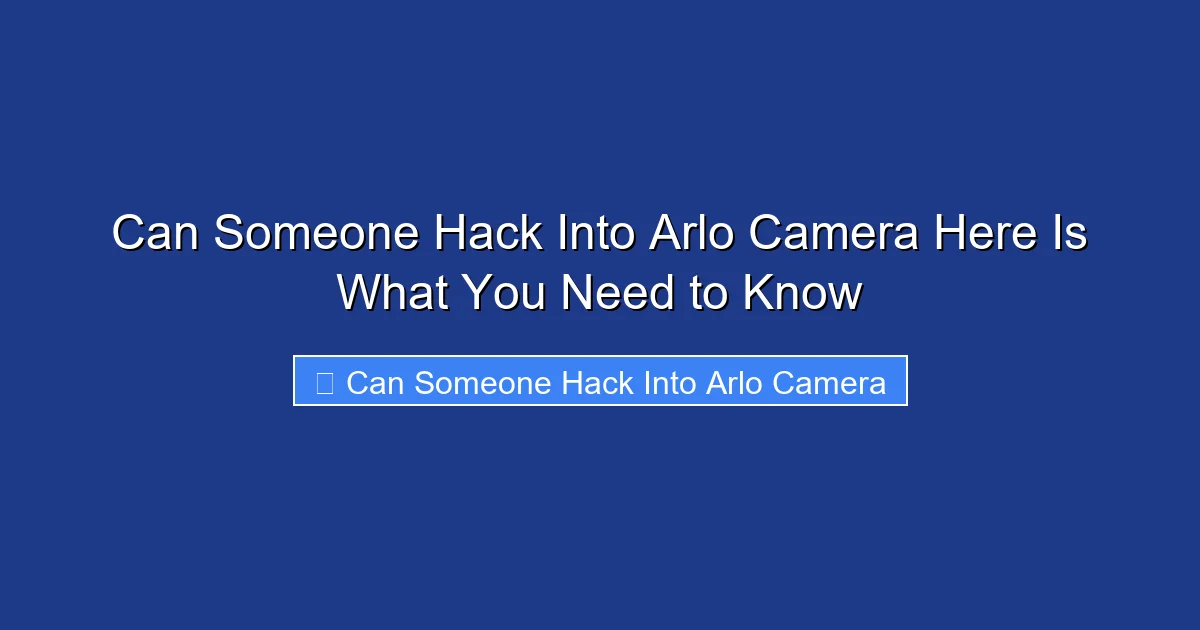 Can Someone Hack Into Arlo Camera Here Is What You Need to Know

Can Someone Hack Into Arlo Camera